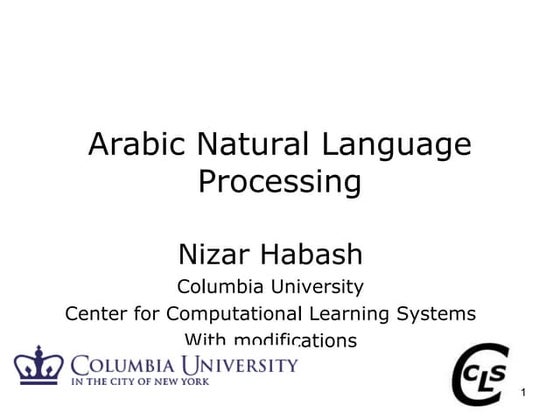 Arabic Natural Language Processing

Nizar Habash

Columbia University

Center for Computational Learning Systems

With modifications

COLUMBIA UNIVERSITY
IN THE CITY OF NEW YORK

CLS

1